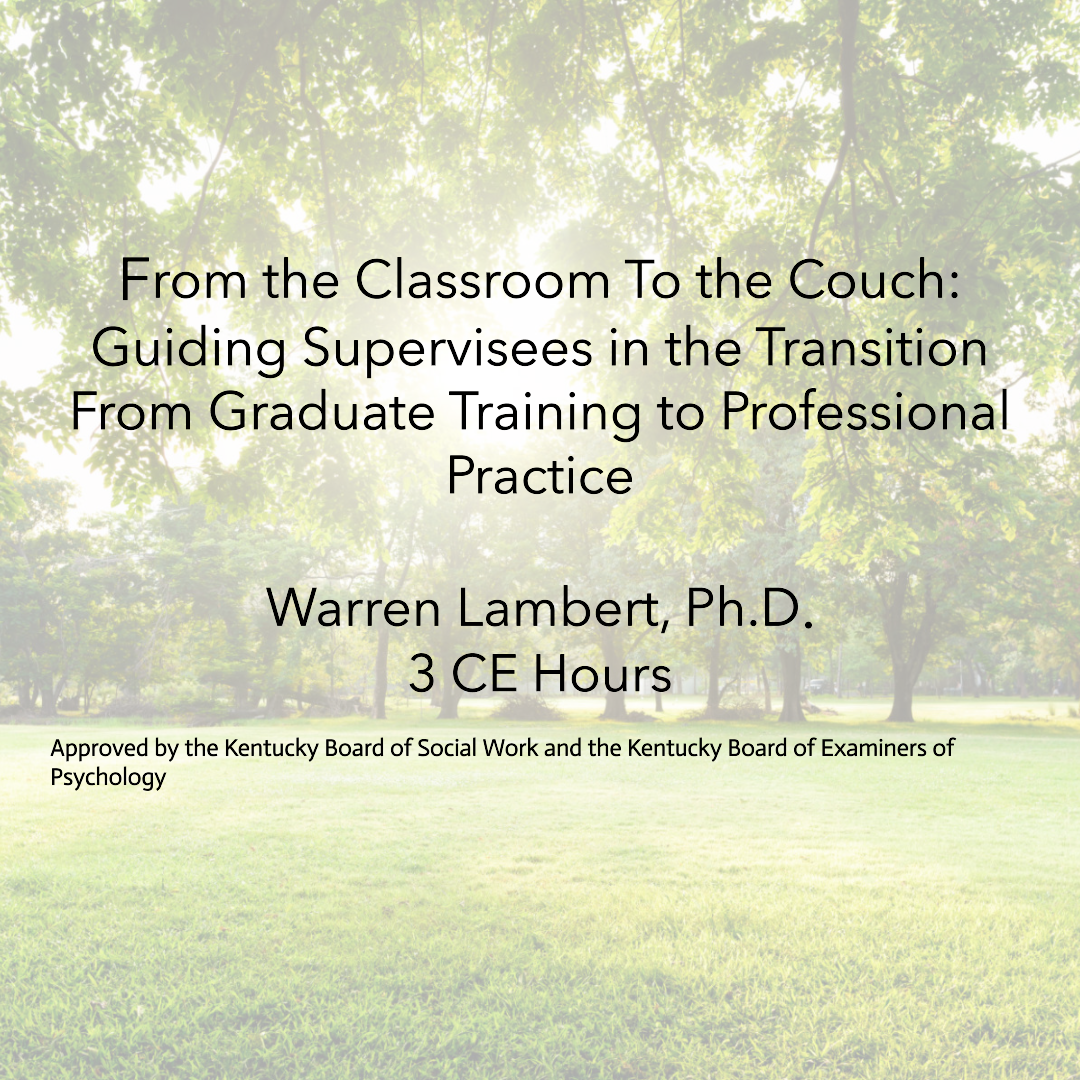 From the Classroom To the Couch: Guiding Supervisees in the Transition From Graduate Training to Professional Practice

Warren Lambert, Ph.D.
3 CE Hours

Approved by the Kentucky Board of Social Work and the Kentucky Board of Examiners of Psychology